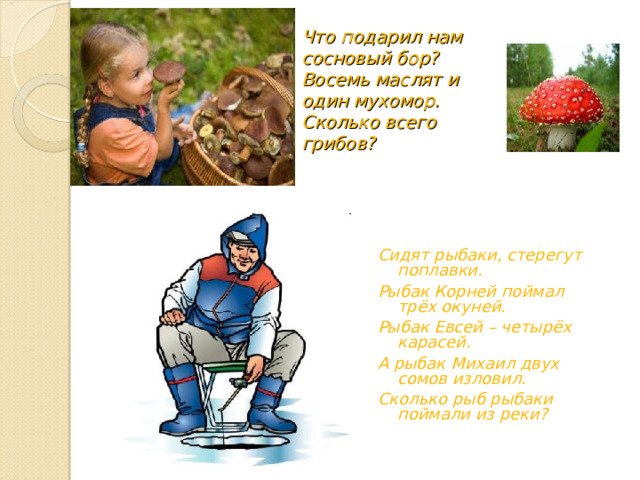 Что подарил нам сосновый бор? Восемь маслят и один мухомор. Сколько всего грибов?

Сидят рыбаки, стерегут поплавки.

Рыбак Корней поймал трёх окуней.

Рыбак Евсей – четырёх карасей.

А рыбак Михаил двух сомов изловил.

Сколько рыб рыбаки поймали из реки?